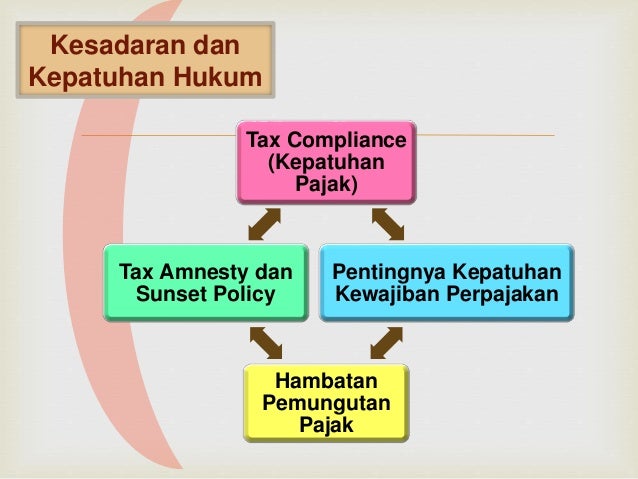 Kesadaran dan Kepatuhan Hukum

Tax Compliance (Kepatuhan Pajak)

Tax Amnesty dan Sunset Policy

Pentingnya Kepatuhan Kewajiban Perpajakan

Hambatan Pemungutan Pajak